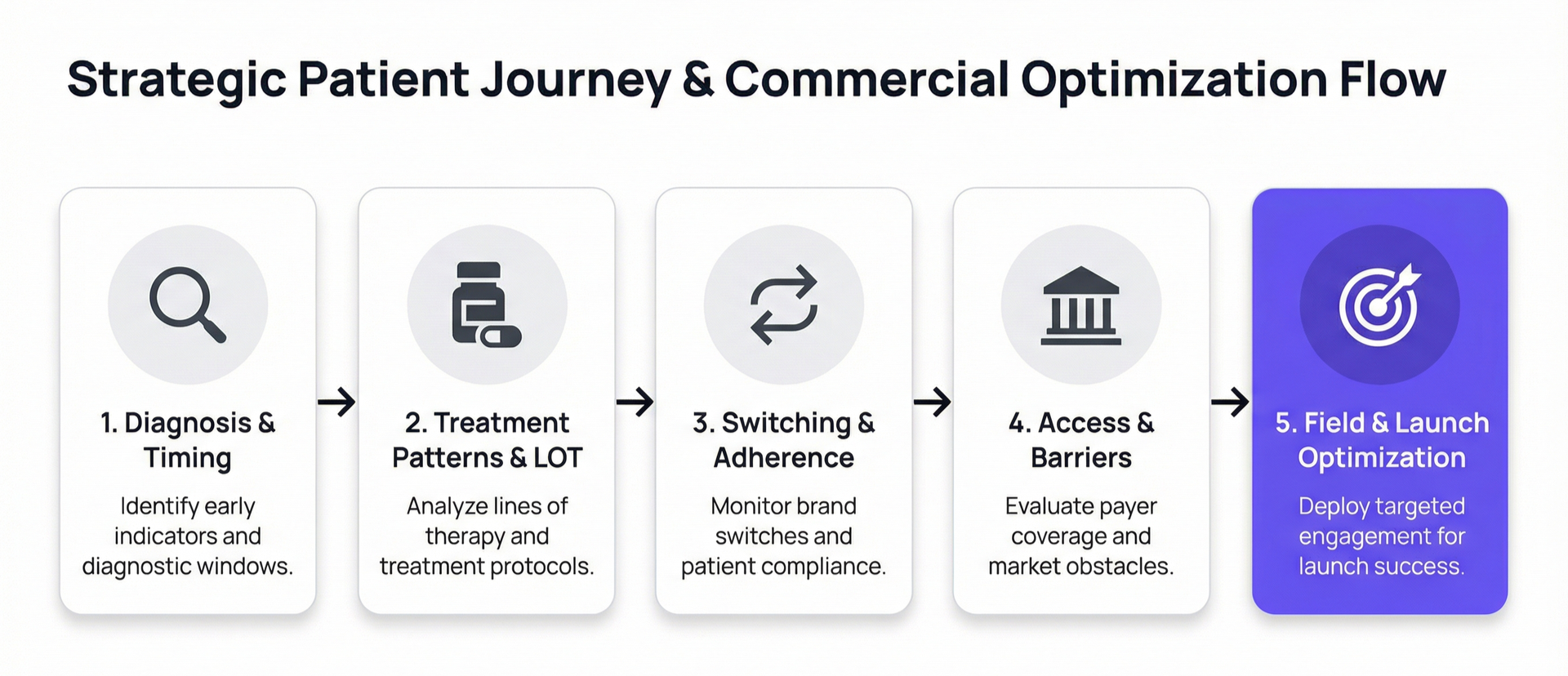 Strategic Patient Journey & Commercial Optimization Flow

1. Diagnosis & Timing

Identify early indicators and diagnostic windows.

2. Treatment Patterns & LOT

Analyze lines of therapy and treatment protocols.

3. Switching & Adherence

Monitor brand switches and patient compliance.

4. Access & Barriers

Evaluate payer coverage and market obstacles.

5. Field & Launch Optimization

Deploy targeted engagement for launch success.